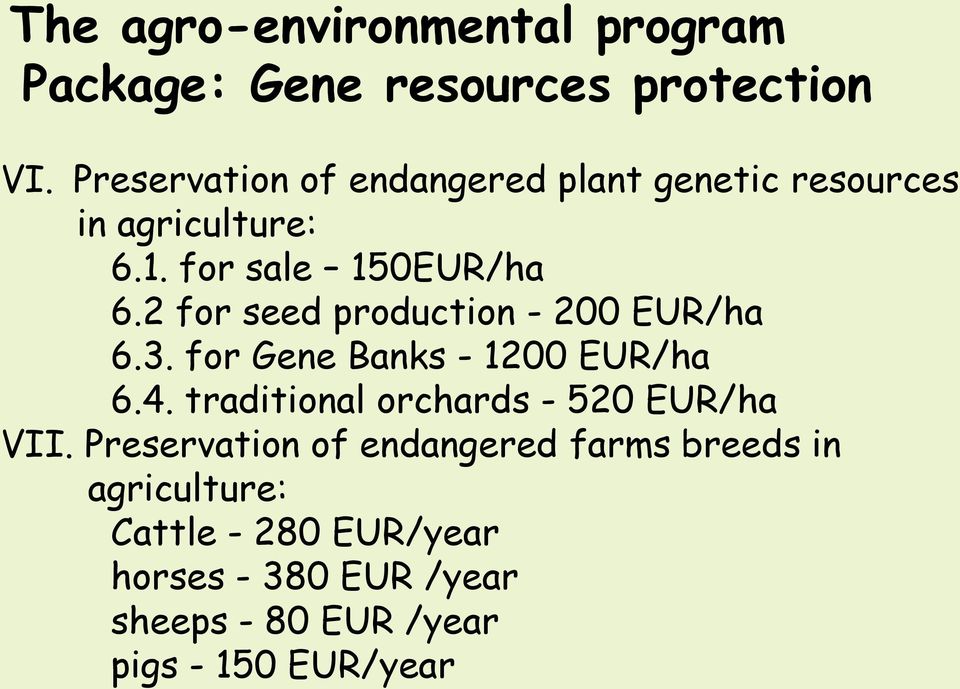 The agro-environmental program
Package: Gene resources protection

VI. Preservation of endangered plant genetic resources in agriculture:
6.1. for sale – 150EUR/ha
6.2 for seed production - 200 EUR/ha
6.3. for Gene Banks - 1200 EUR/ha
6.4. traditional orchards - 520 EUR/ha
VII. Preservation of endangered farms breeds in agriculture:
Cattle - 280 EUR/year
horses - 380 EUR /year
sheeps - 80 EUR /year
pigs - 150 EUR/year